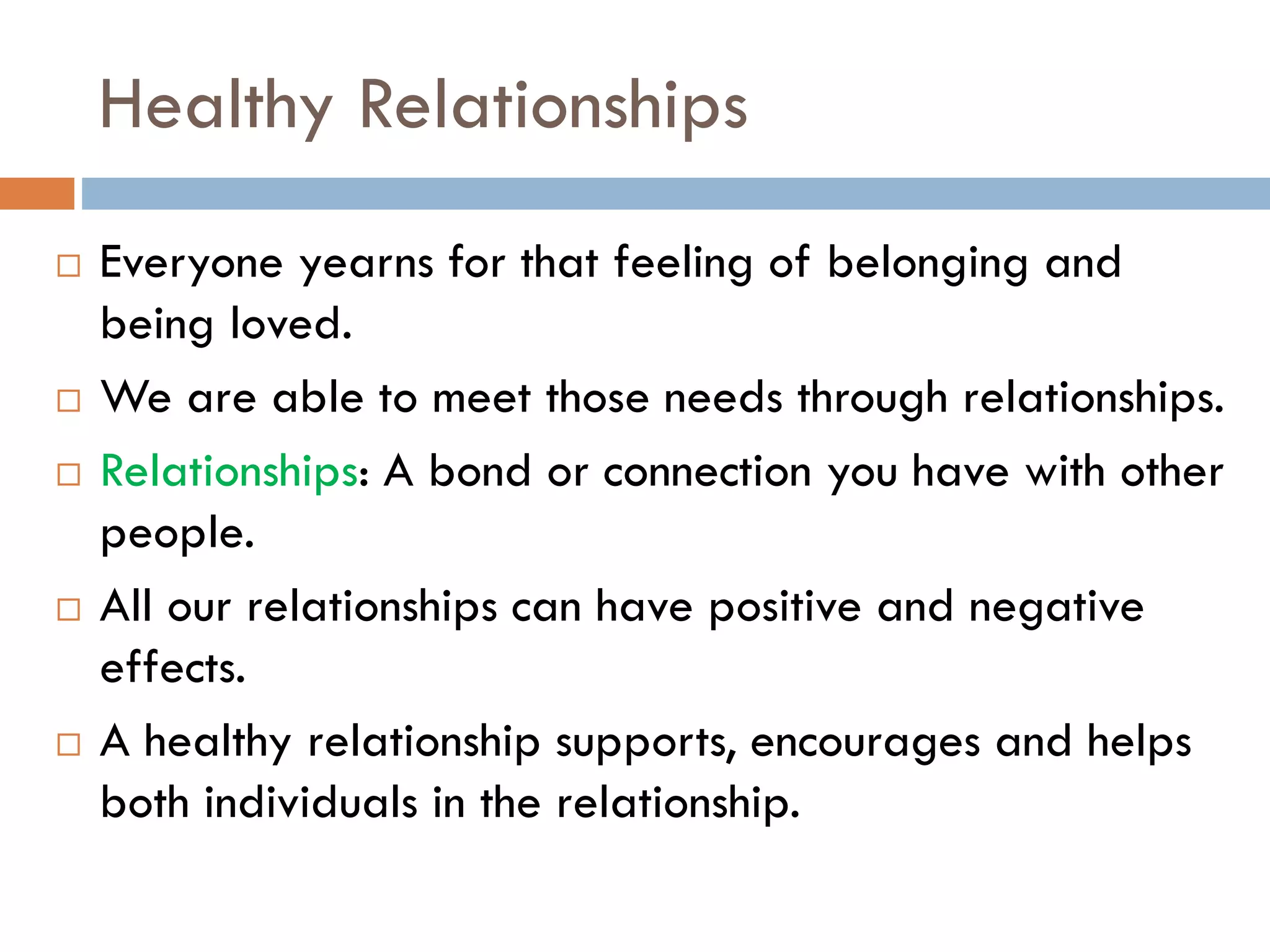 Healthy Relationships

□ Everyone yearns for that feeling of belonging and being loved.

□ We are able to meet those needs through relationships.

□ Relationships: A bond or connection you have with other people.

□ All our relationships can have positive and negative effects.

□ A healthy relationship supports, encourages and helps both individuals in the relationship.